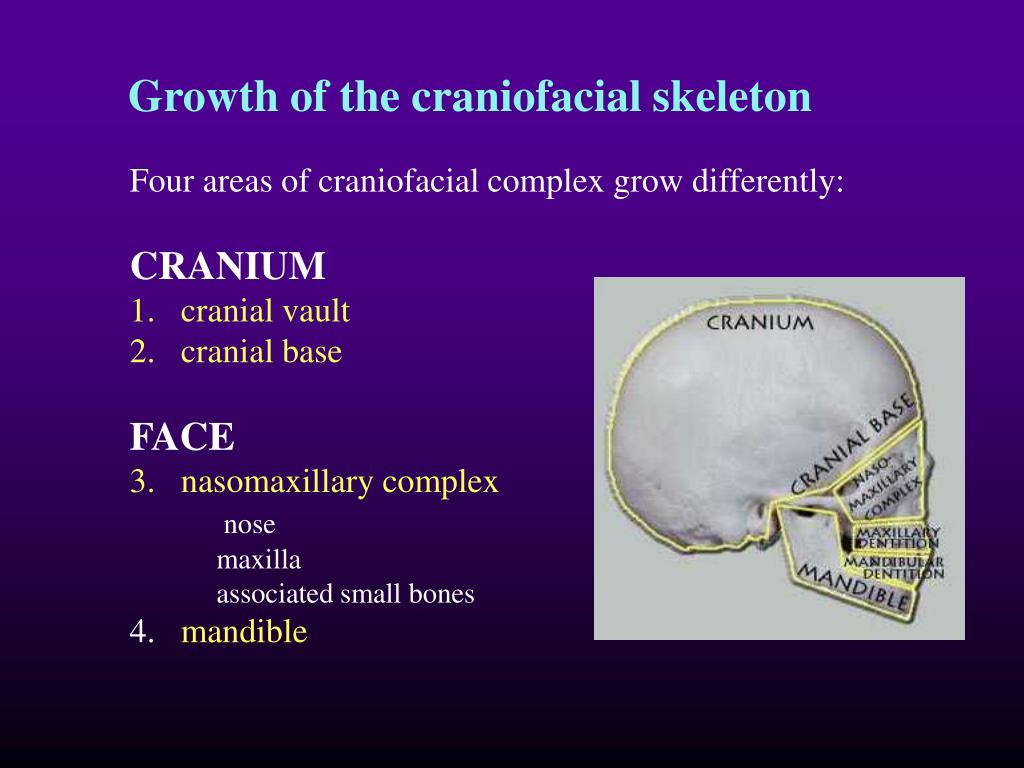 Growth of the craniofacial skeleton

Four areas of craniofacial complex grow differently:

CRANIUM
1. cranial vault
2. cranial base

FACE
3. nasomaxillary complex
nose
maxilla
associated small bones
4. mandible

CRANIUM
CRANIAL BASE
NASO-MAXILLARY COMPLEX
MAXILLARY DENTITION
MANDIBULAR DENTITION
MANDIBLE